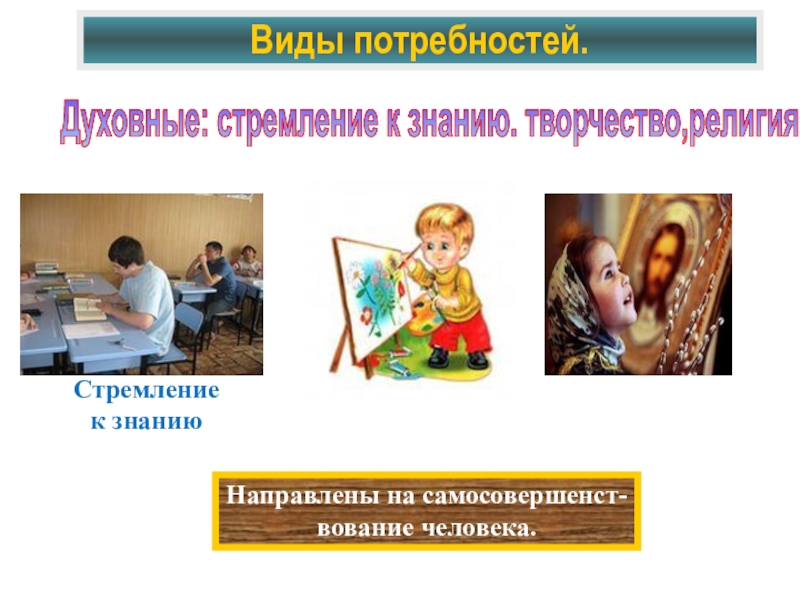 Виды потребностей.

Духовные: стремление к знанию. творчество,религия

Стремление к знанию

Направлены на самосовершенствование человека.